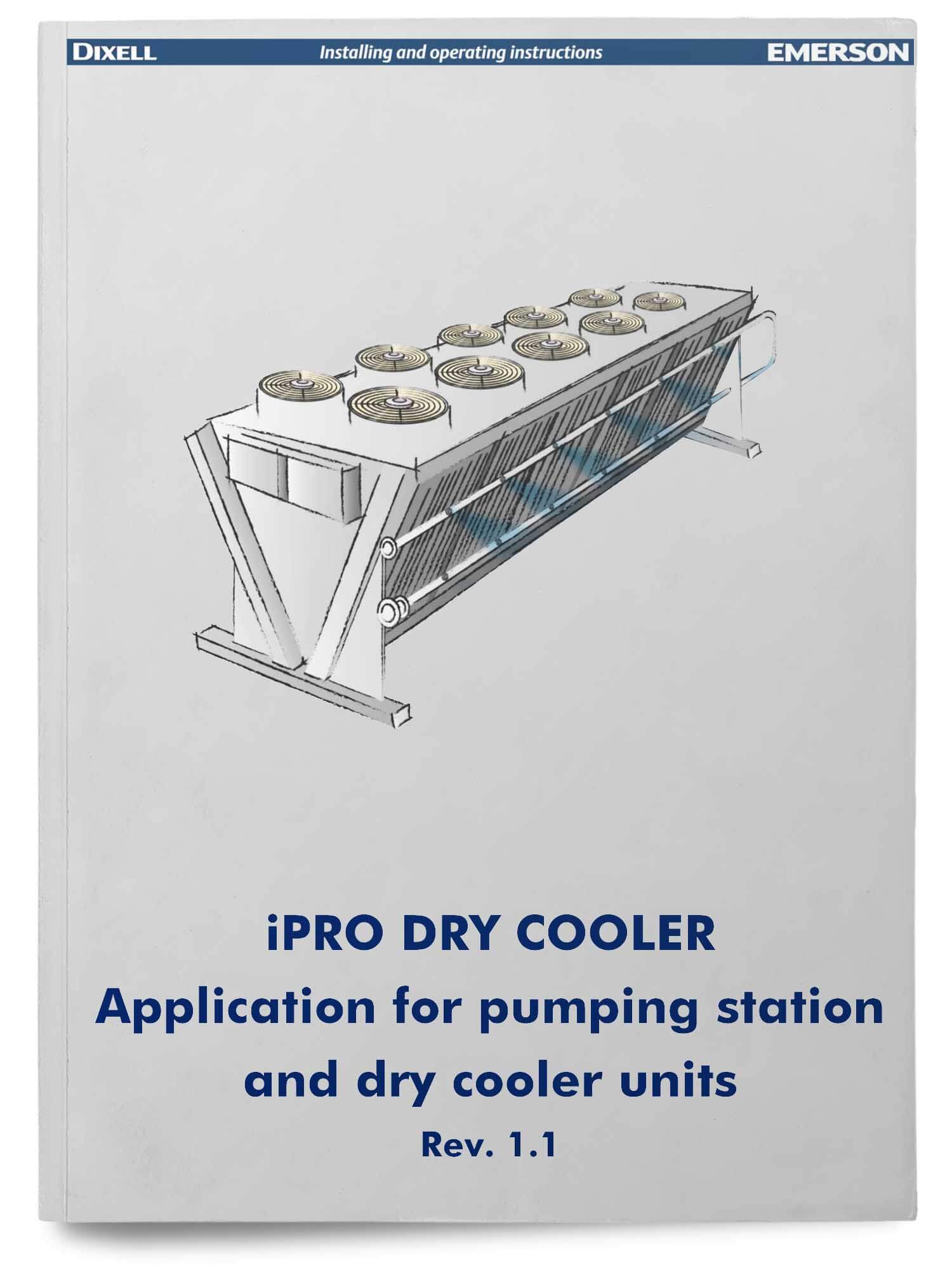 DIXELL Installing and operating instructions EMERSON

iPRO DRY COOLER
Application for pumping station and dry cooler units
Rev. 1.1